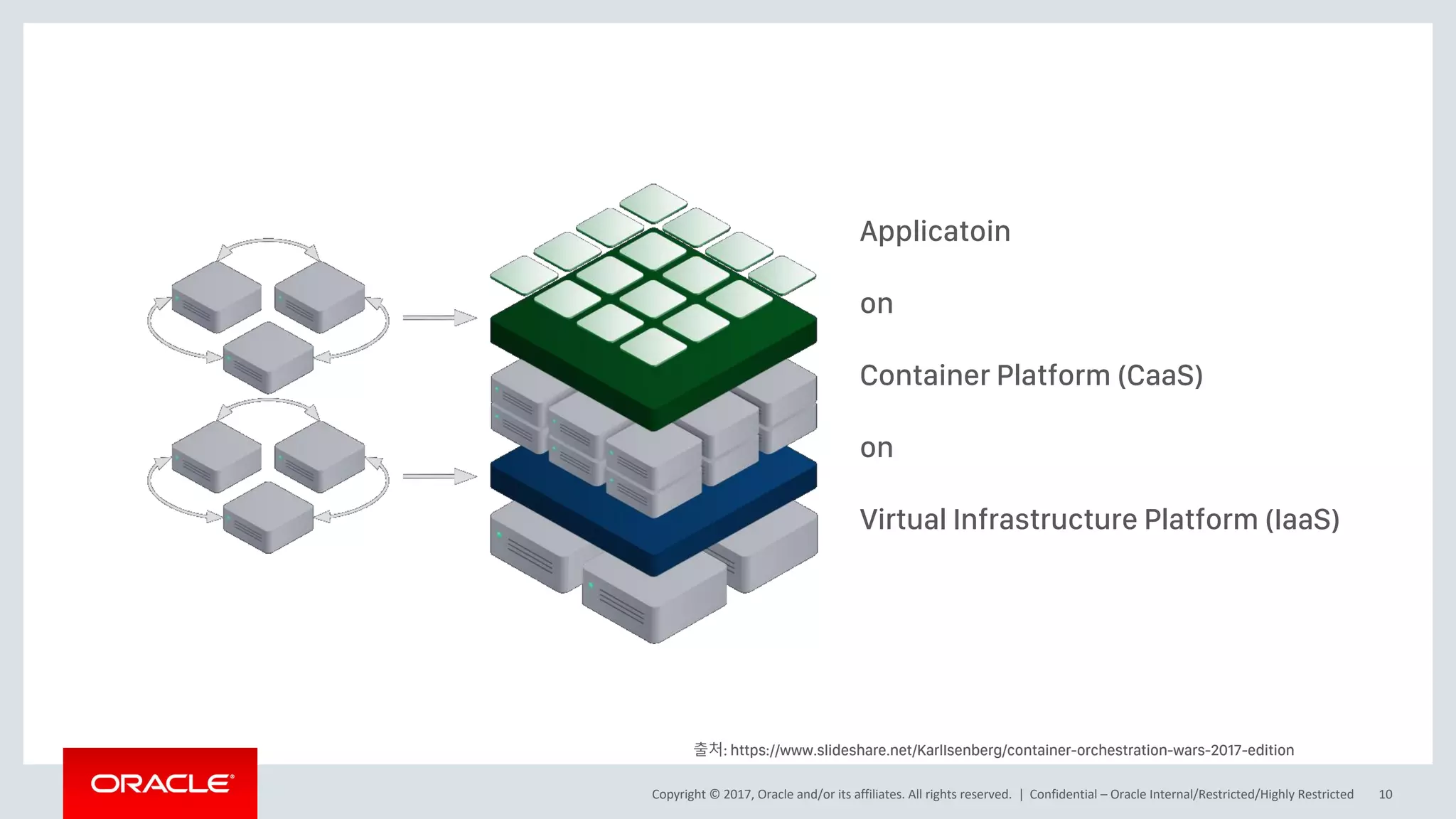 Applicatoin

on

Container Platform (CaaS)

on

Virtual Infrastructure Platform (IaaS)

출처: https://www.slideshare.net/KarlIsenberg/container-orchestration-wars-2017-edition

ORACLE

Copyright © 2017, Oracle and/or its affiliates. All rights reserved. | Confidential – Oracle Internal/Restricted/Highly Restricted 10